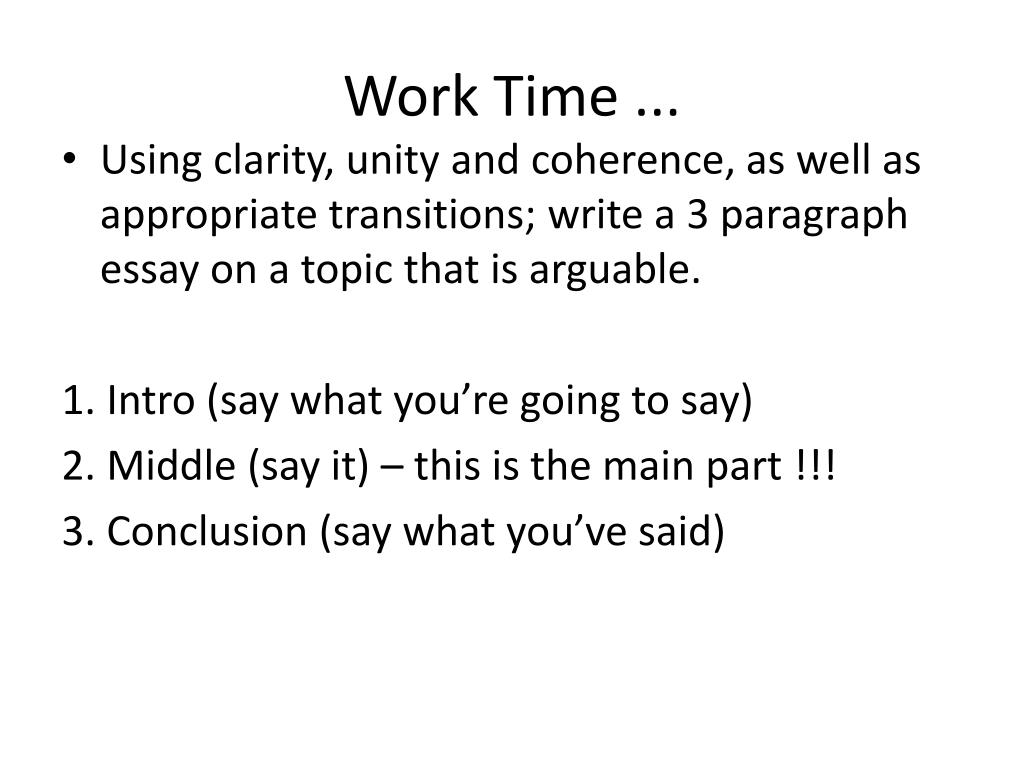 Work Time ...

• Using clarity, unity and coherence, as well as appropriate transitions; write a 3 paragraph essay on a topic that is arguable.

1. Intro (say what you’re going to say)
2. Middle (say it) – this is the main part !!!
3. Conclusion (say what you’ve said)